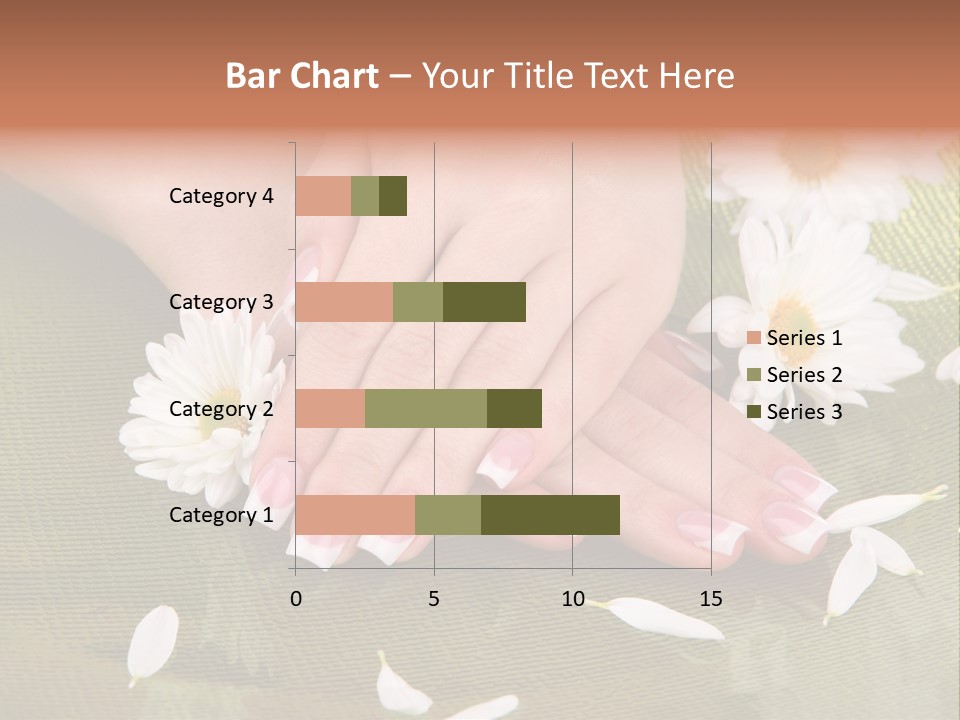 Bar Chart – Your Title Text Here

Category 4
Category 3
Category 2
Category 1

0
5
10
15

Series 1
Series 2
Series 3